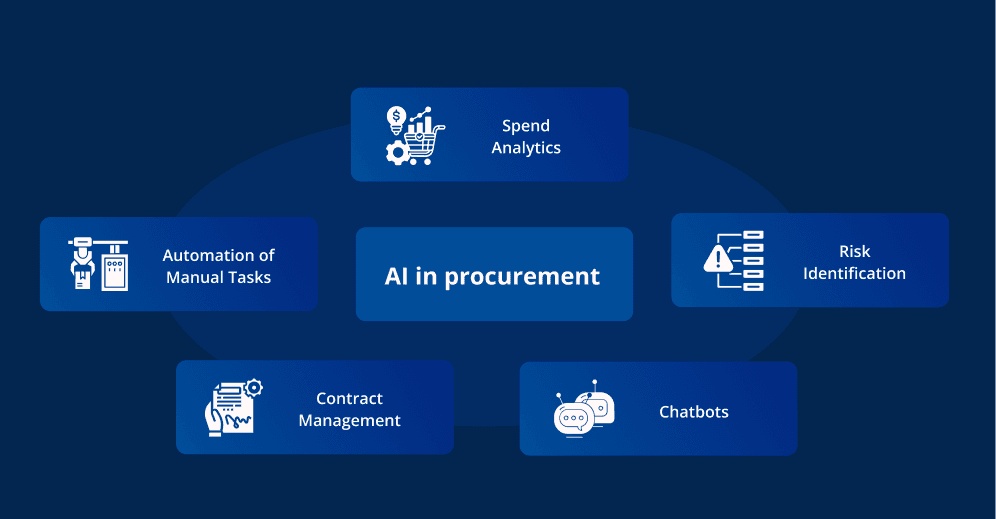 Spend Analytics

Automation of Manual Tasks

AI in procurement

Risk Identification

Contract Management

Chatbots